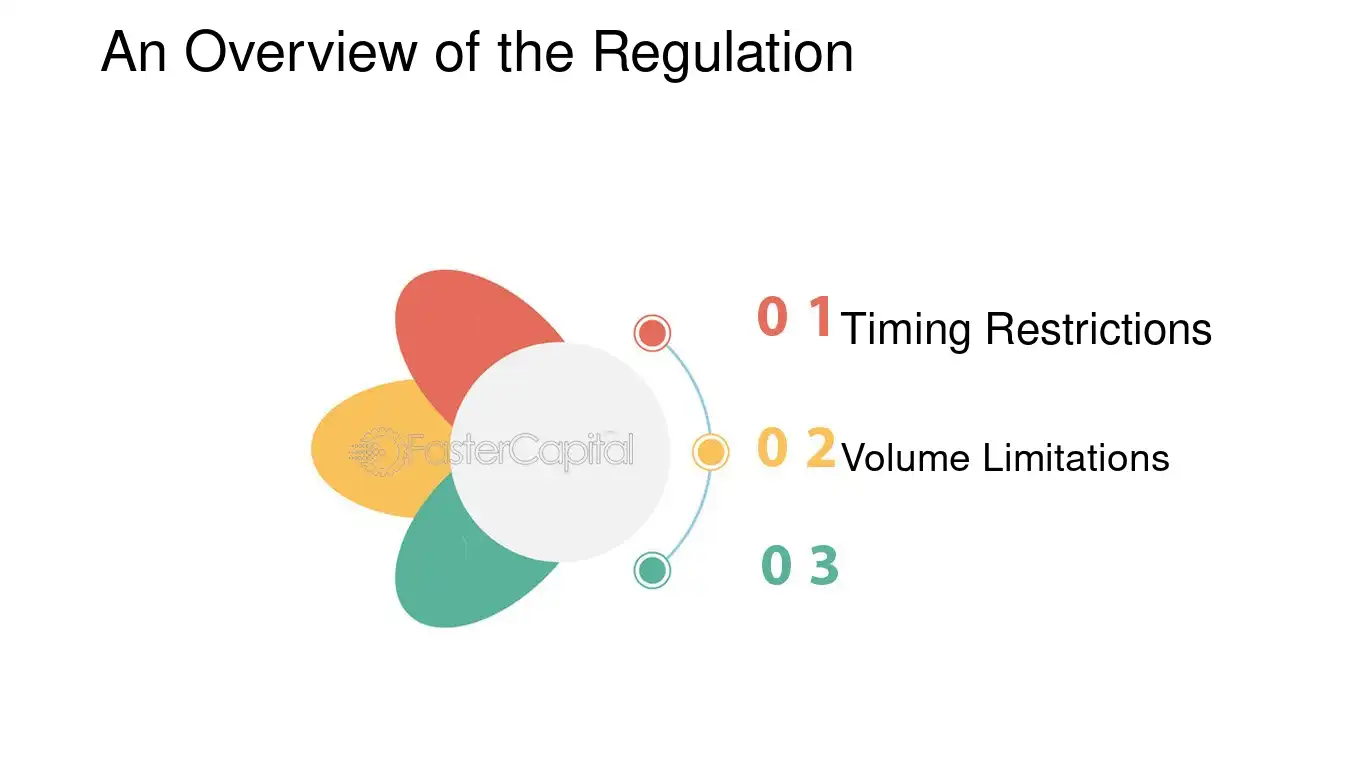 An Overview of the Regulation

0 1 Timing Restrictions

0 2 Volume Limitations

0 3

FasterCapital